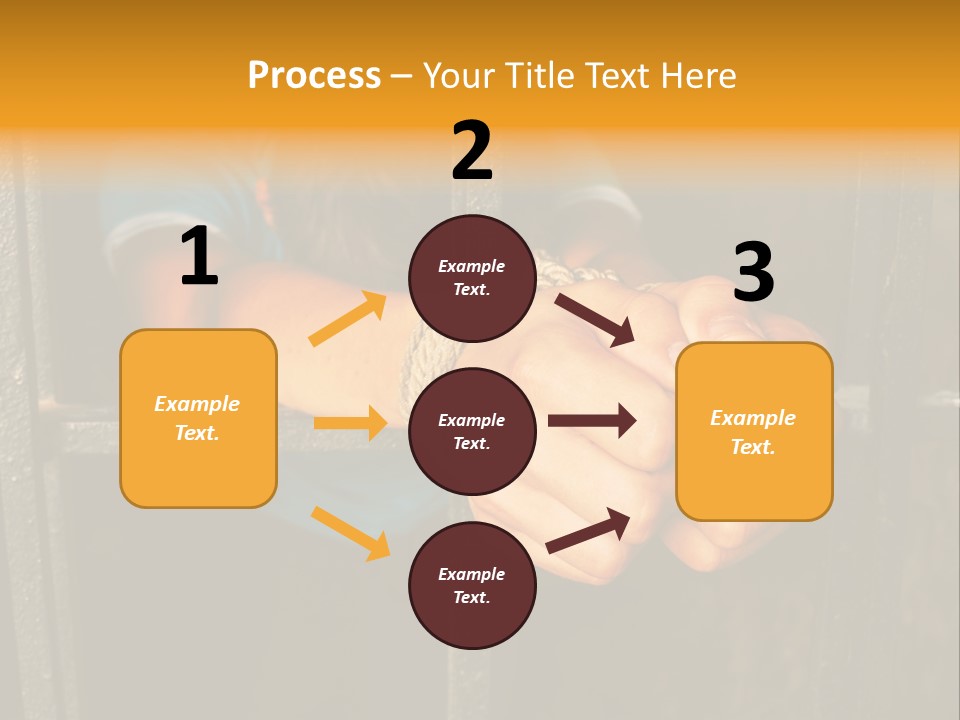 Process – Your Title Text Here

1

Example Text.

2

Example Text.

Example Text.

Example Text.

3

Example Text.